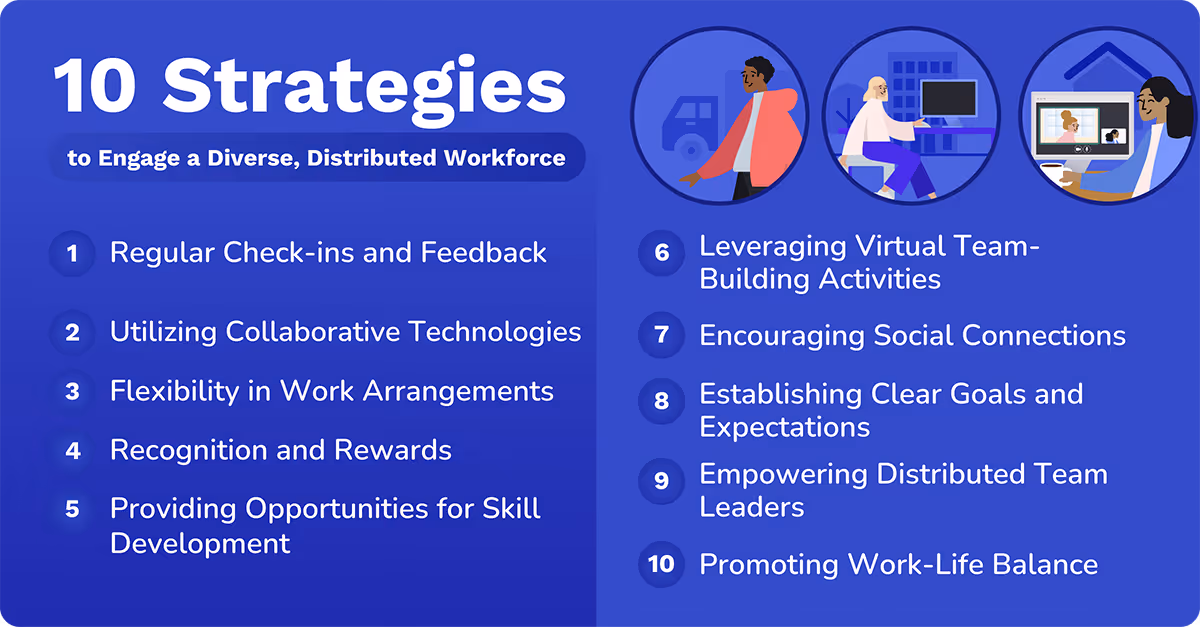 10 Strategies

to Engage a Diverse, Distributed Workforce

1 Regular Check-ins and Feedback

2 Utilizing Collaborative Technologies

3 Flexibility in Work Arrangements

4 Recognition and Rewards

5 Providing Opportunities for Skill Development

6 Leveraging Virtual Team-Building Activities

7 Encouraging Social Connections

8 Establishing Clear Goals and Expectations

9 Empowering Distributed Team Leaders

10 Promoting Work-Life Balance